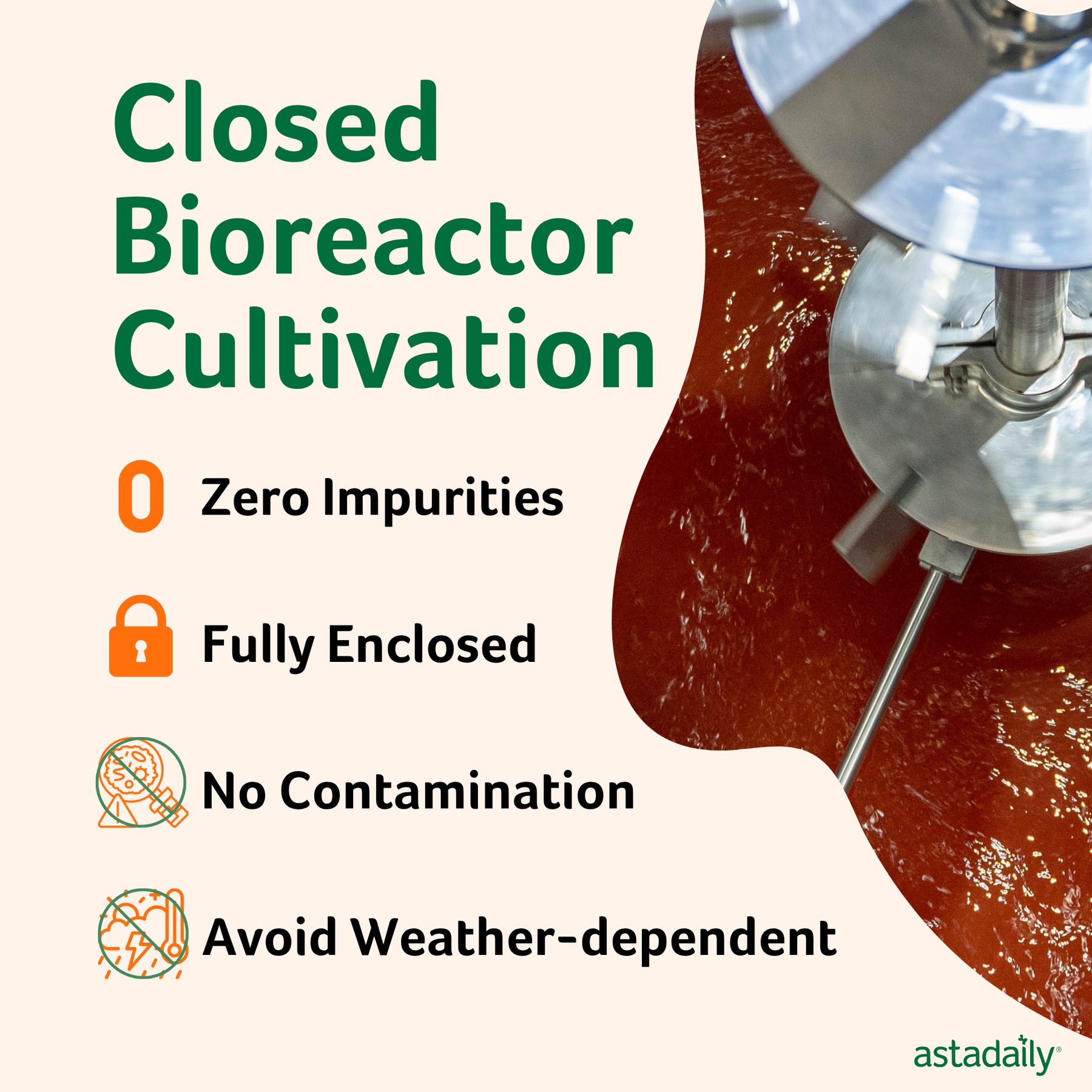 Closed Bioreactor Cultivation

0 Zero Impurities

Fully Enclosed

No Contamination

Avoid Weather-dependent

astadaily®